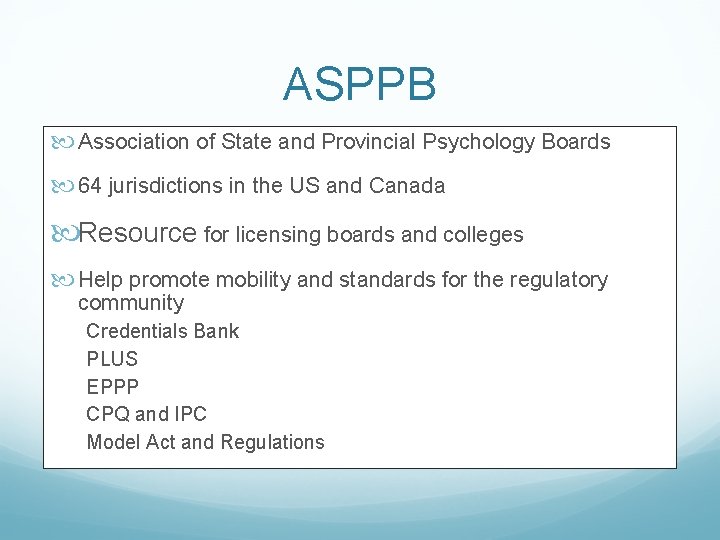 ASPPB

Association of State and Provincial Psychology Boards

64 jurisdictions in the US and Canada

Resource for licensing boards and colleges

Help promote mobility and standards for the regulatory community

Credentials Bank

PLUS

EPPP

CPQ and IPC

Model Act and Regulations